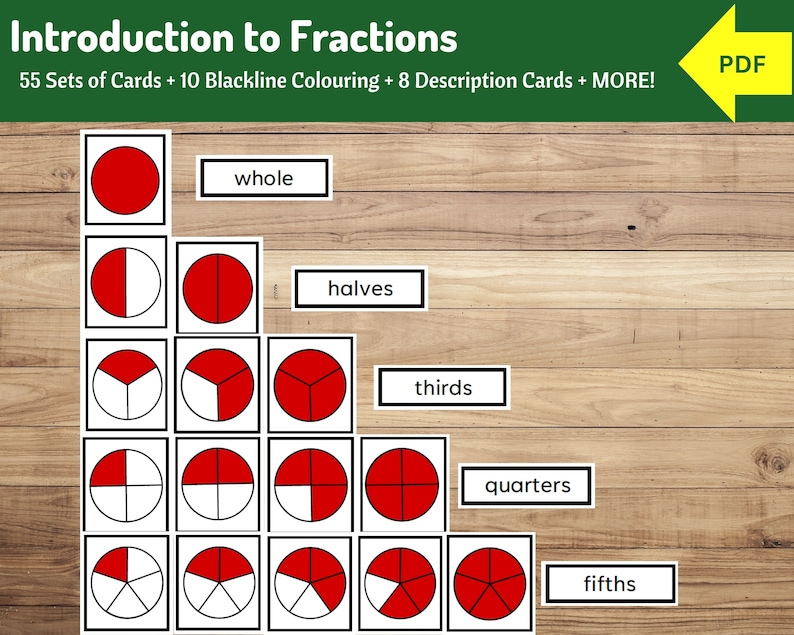 Introduction to Fractions
55 Sets of Cards + 10 Blackline Colouring + 8 Description Cards + MORE!

PDF

whole

halves

thirds

quarters

fifths